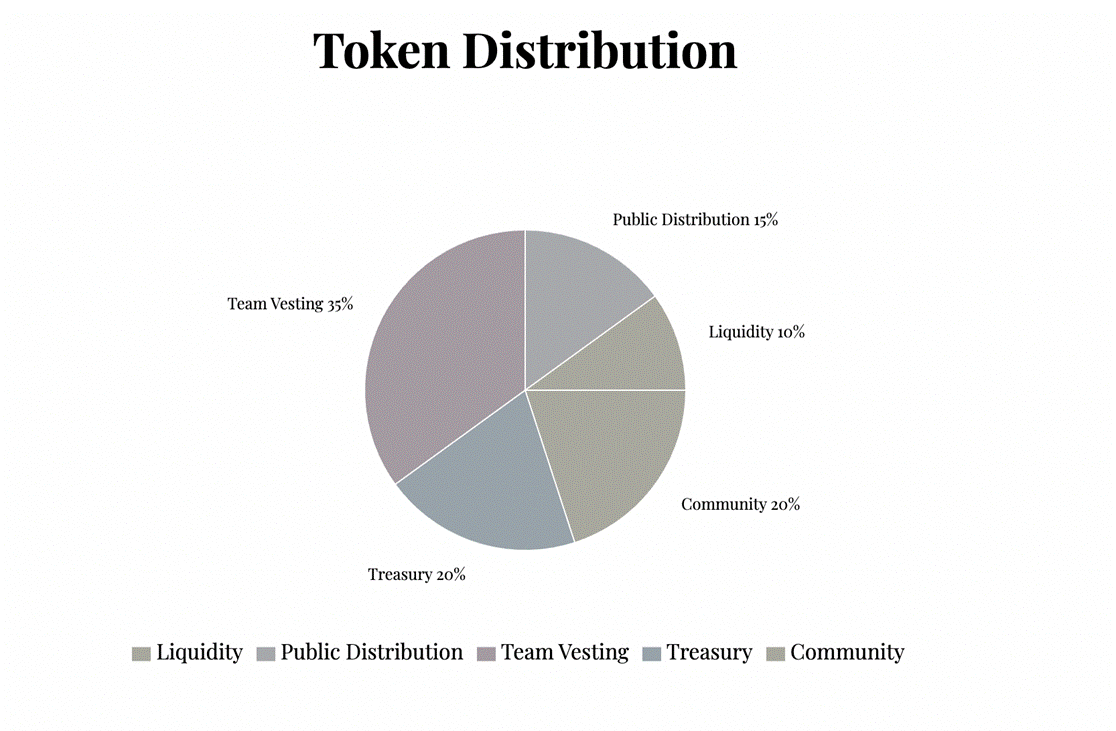 Token Distribution

Public Distribution 15%

Team Vesting 35%

Liquidity 10%

Community 20%

Treasury 20%

Liquidity Public Distribution Team Vesting Treasury Community